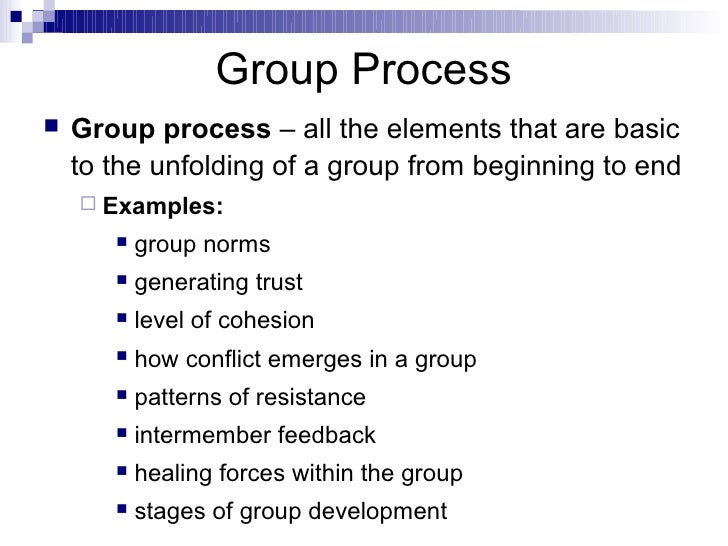 Group Process

Group process – all the elements that are basic to the unfolding of a group from beginning to end

Examples:

group norms

generating trust

level of cohesion

how conflict emerges in a group

patterns of resistance

intermember feedback

healing forces within the group

stages of group development